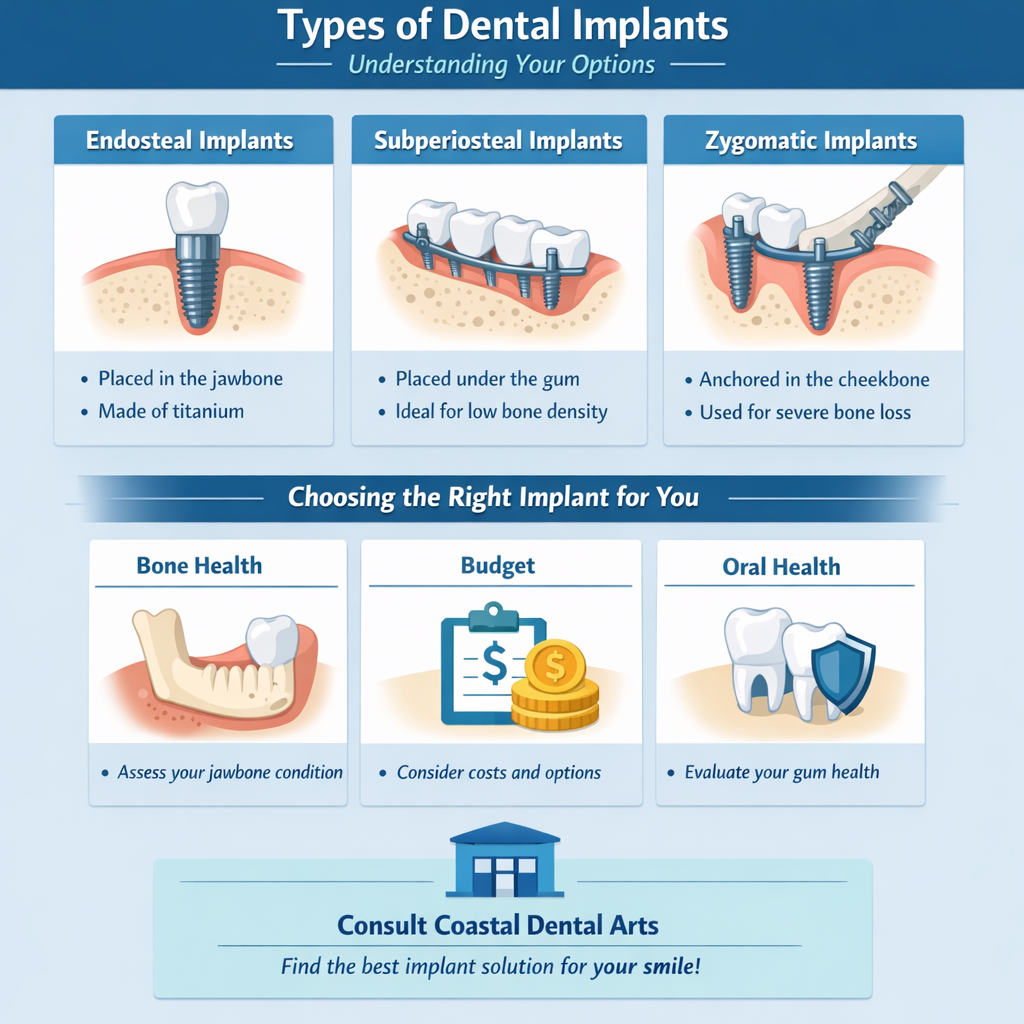 Types of Dental Implants

Understanding Your Options

Endosteal Implants

• Placed in the jawbone
• Made of titanium

Subperiosteal Implants

• Placed under the gum
• Ideal for low bone density

Zygomatic Implants

• Anchored in the cheekbone
• Used for severe bone loss

Choosing the Right Implant for You

Bone Health

• Assess your jawbone condition

Budget

$

$

• Consider costs and options

Oral Health

• Evaluate your gum health

Consult Coastal Dental Arts

Find the best implant solution for your smile!